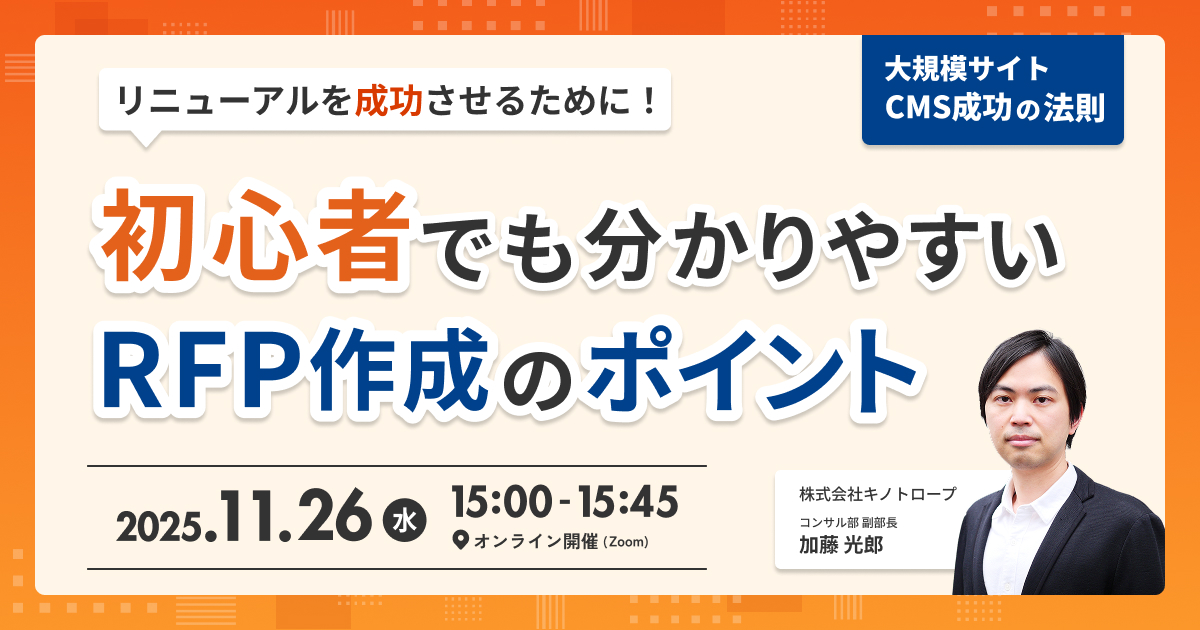 リニューアルを成功させるために！

大規模サイト
CMS成功の法則

初心者でも分かりやすい
RFP作成のポイント

2025.11.26 水

15:00 - 15:45
オンライン開催 (Zoom)

株式会社キノトロープ
コンサル部 副部長
加藤 光郎